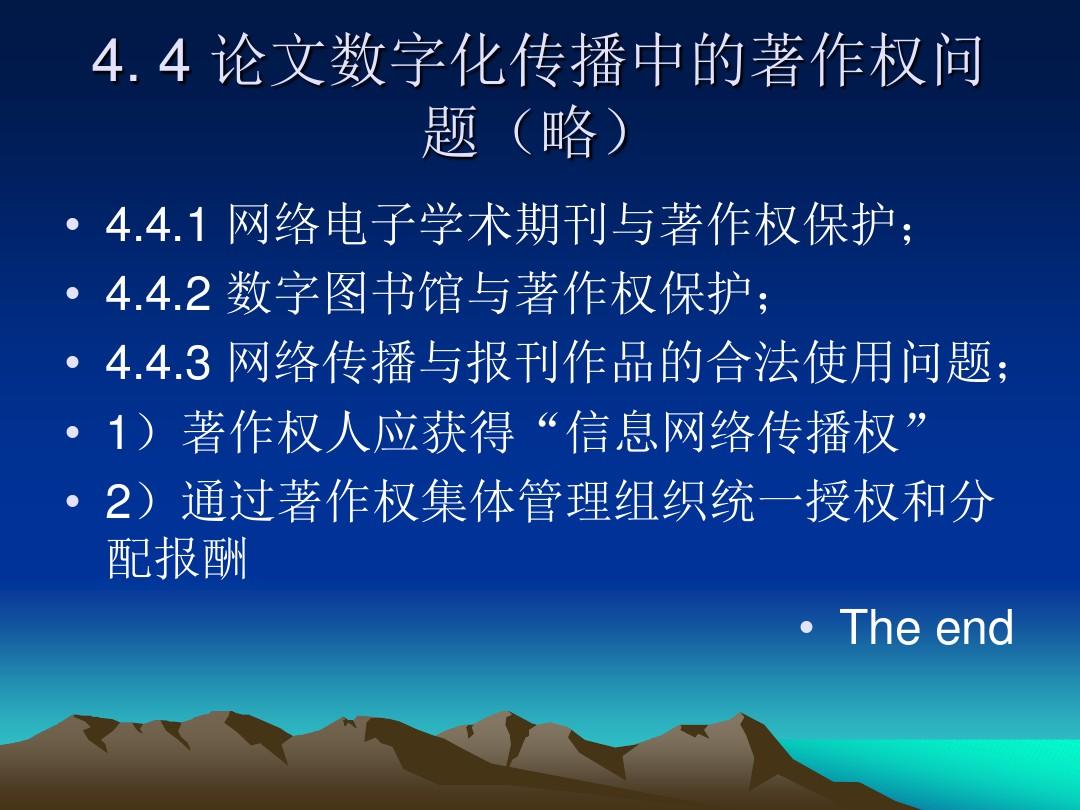 4. 4 论文数字化传播中的著作权问题（略）

• 4.4.1 网络电子学术期刊与著作权保护；
• 4.4.2 数字图书馆与著作权保护；
• 4.4.3 网络传播与报刊作品的合法使用问题；
• 1）著作权人应获得“信息网络传播权”
• 2）通过著作权集体管理组织统一授权和分配报酬

• The end